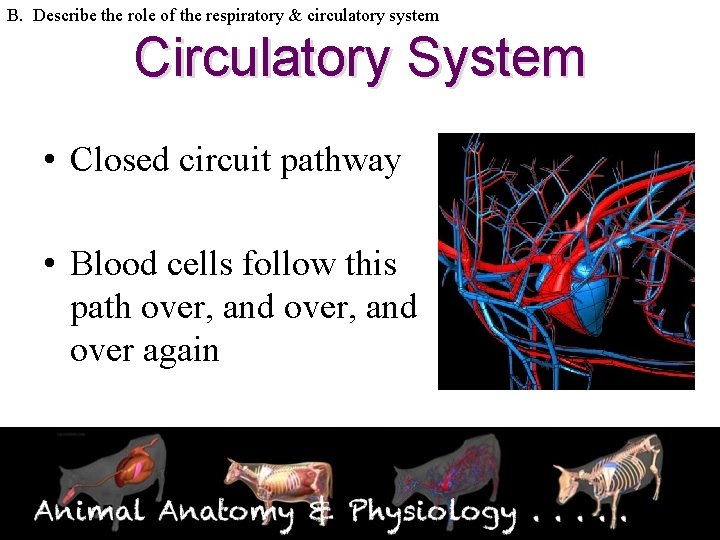 B. Describe the role of the respiratory & circulatory system

Circulatory System

• Closed circuit pathway

• Blood cells follow this path over, and over, and over again

Animal Anatomy & Physiology . . . . .